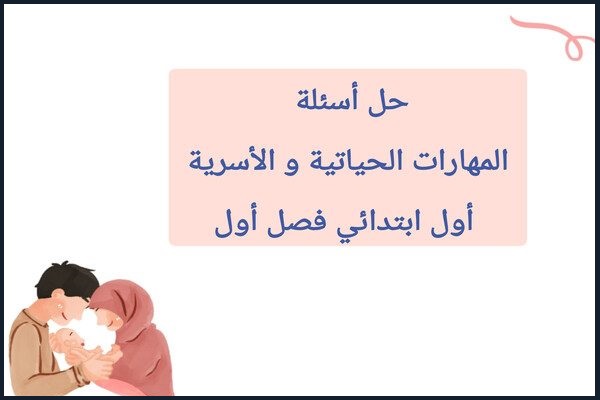 حل أسئلة
المهارات الحياتية و الأسرية
أول ابتدائي فصل أول